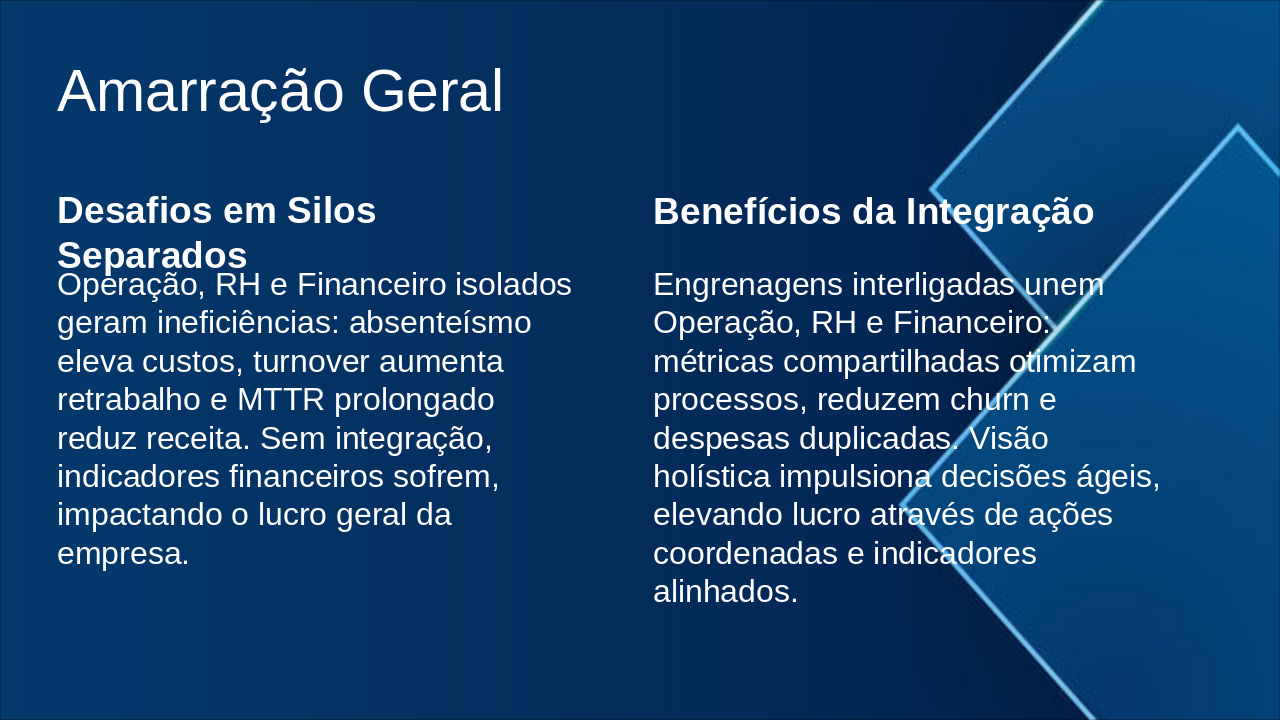 Amarração Geral

Desafios em Silos Separados

Operação, RH e Financeiro isolados geram ineficiências: absenteísmo eleva custos, turnover aumenta retrabalho e MTTR prolongado reduz receita. Sem integração, indicadores financeiros sofrem, impactando o lucro geral da empresa.

Benefícios da Integração

Engrenagens interligadas unem Operação, RH e Financeiro: métricas compartilhadas otimizam processos, reduzem churn e despesas duplicadas. Visão holística impulsiona decisões ágeis, elevando lucro através de ações coordenadas e indicadores alinhados.